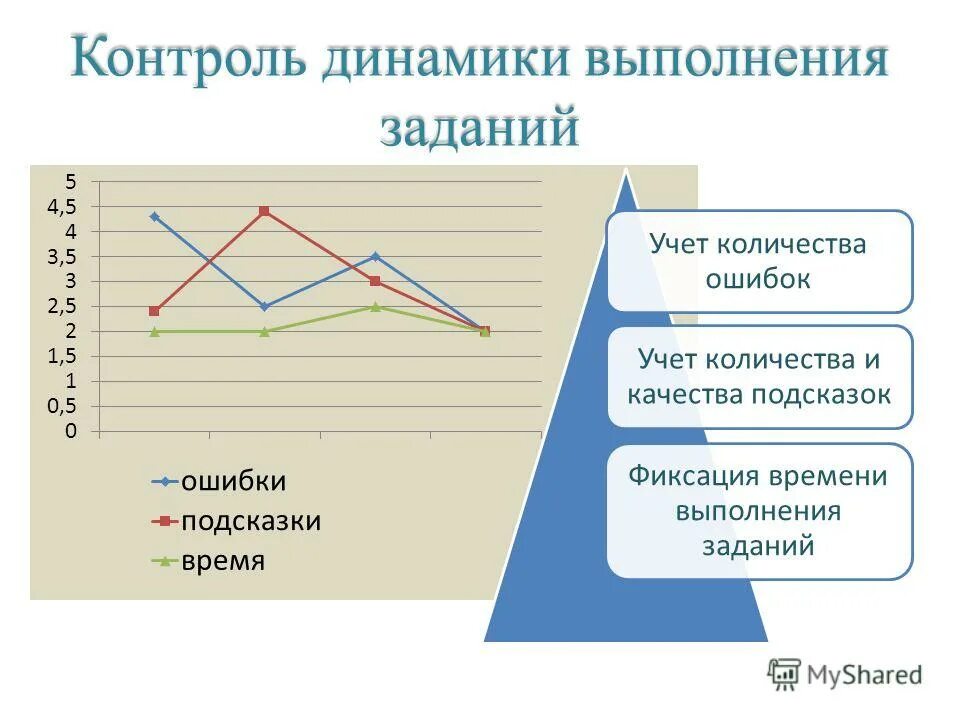 Контроль динамики выполнения заданий

5
4,5
4
3,5
3
2,5
2
1,5
1
0,5
0

ошибки
подсказки
время

Учет количества ошибок

Учет количества и качества подсказок

Фиксация времени выполнения заданий

MyShared